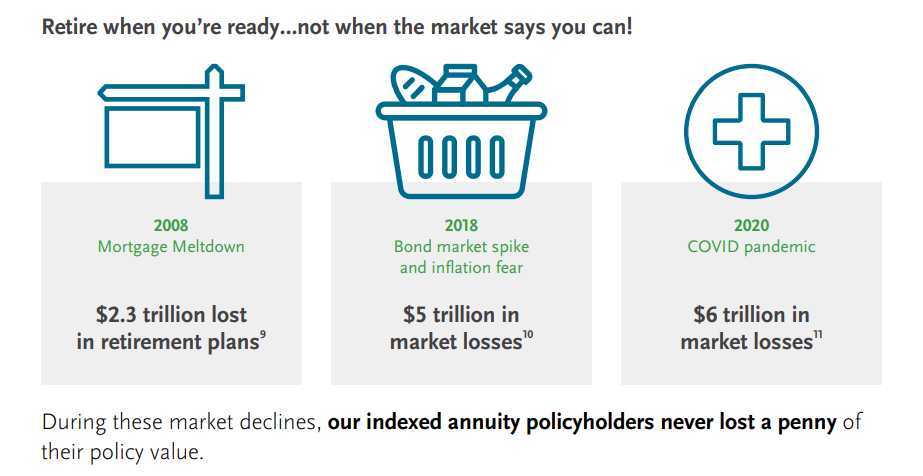 Retire when you're ready...not when the market says you can!

2008
Mortgage Meltdown

\$2.3 trillion lost in retirement plans$^{9}$

2018
Bond market spike and inflation fear

\$5 trillion in market losses$^{10}$

2020
COVID pandemic

\$6 trillion in market losses$^{11}$

During these market declines, our indexed annuity policyholders never lost a penny of their policy value.